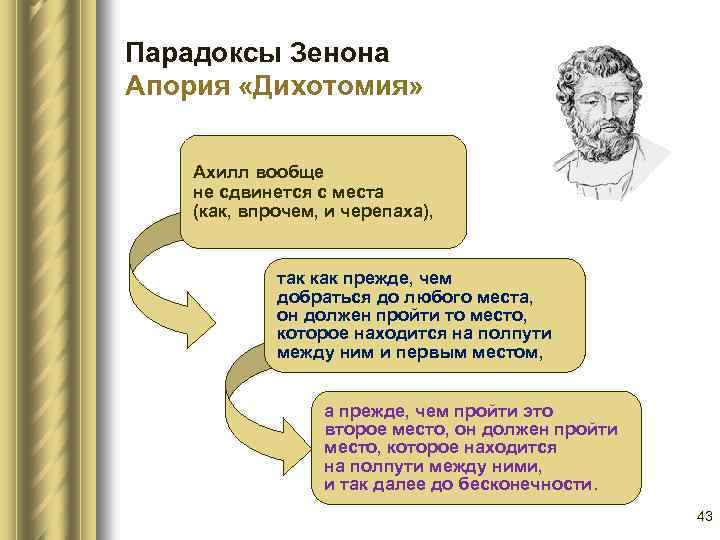 Парадоксы Зенона
Апория «Дихотомия»

Ахилл вообще
не сдвинется с места
(как, впрочем, и черепаха),

так как прежде, чем
добраться до любого места,
он должен пройти то место,
которое находится на полпути
между ним и первым местом,

а прежде, чем пройти это
второе место, он должен пройти
место, которое находится
на полпути между ними,
и так далее до бесконечности.

43